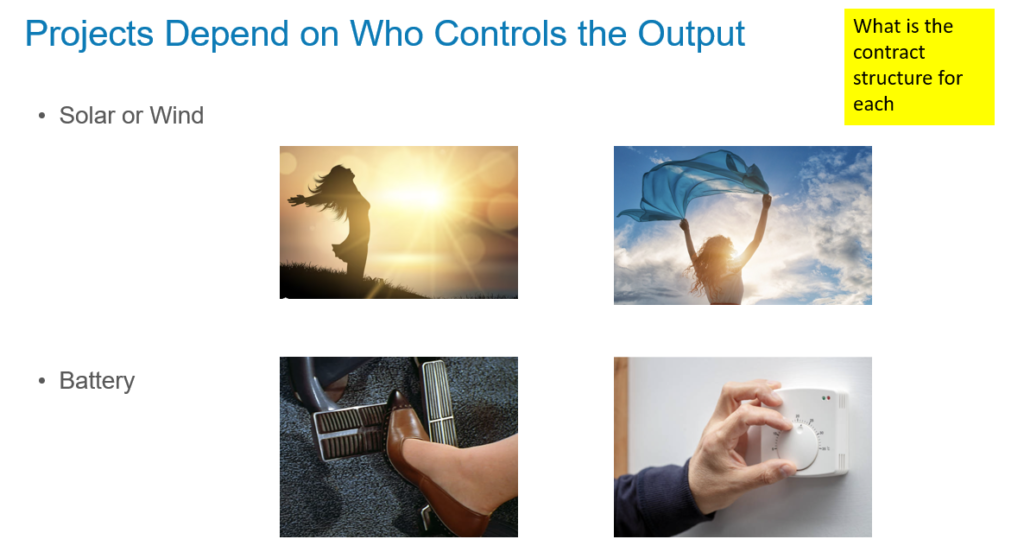 Projects Depend on Who Controls the Output

What is the contract structure for each

• Solar or Wind

• Battery